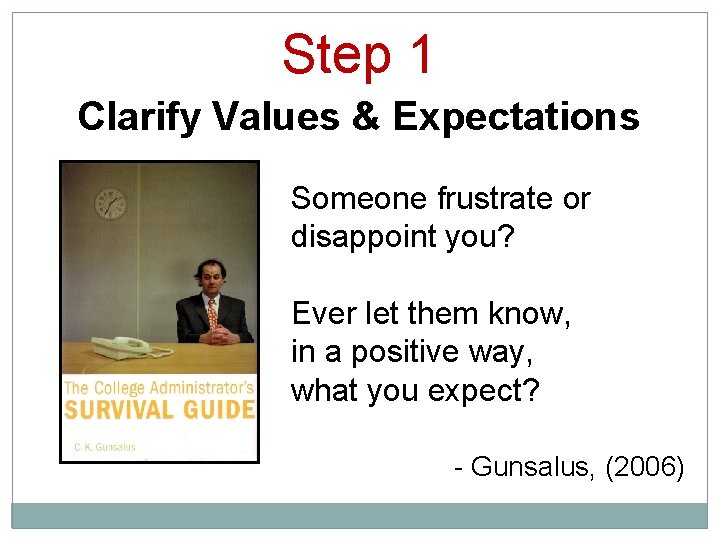 Step 1

Clarify Values & Expectations

The College Administrator's
SURVIVAL GUIDE
C. K. Gunsalus

Someone frustrate or disappoint you?

Ever let them know, in a positive way, what you expect?

- Gunsalus, (2006)